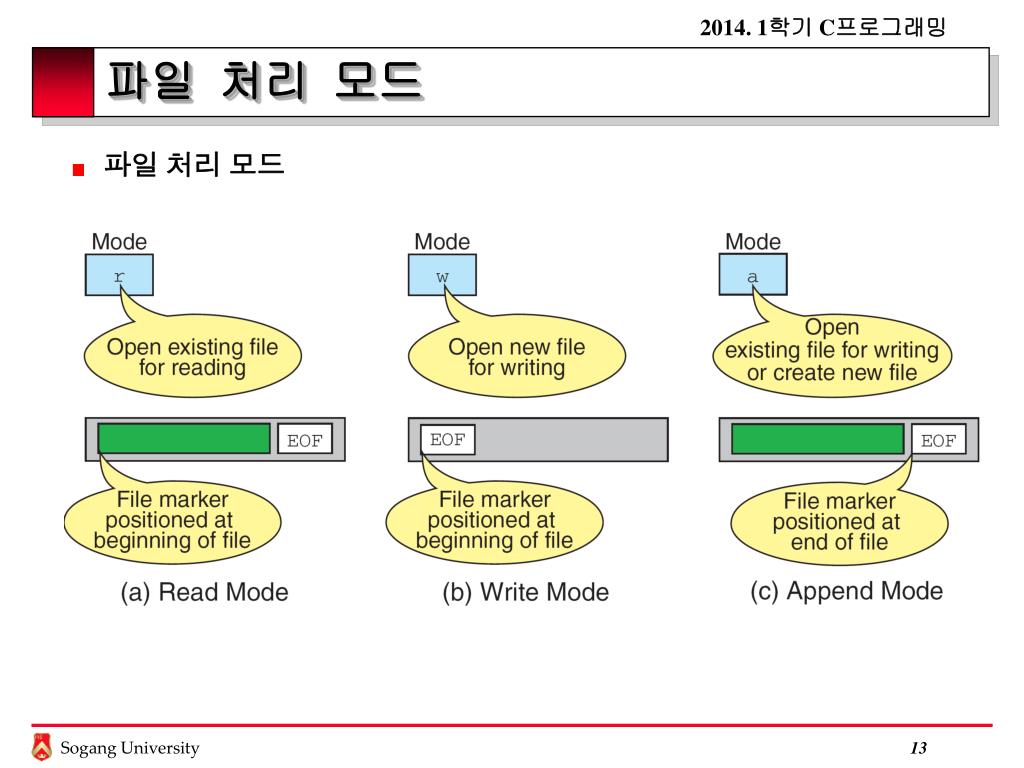 2014. 1학기 C프로그래밍

파일 처리 모드

파일 처리 모드

Mode
r
Open existing file for reading
EOF
File marker positioned at beginning of file
(a) Read Mode

Mode
w
Open new file for writing
EOF
File marker positioned at beginning of file
(b) Write Mode

Mode
a
Open existing file for writing or create new file
EOF
File marker positioned at end of file
(c) Append Mode

Sogang University

13